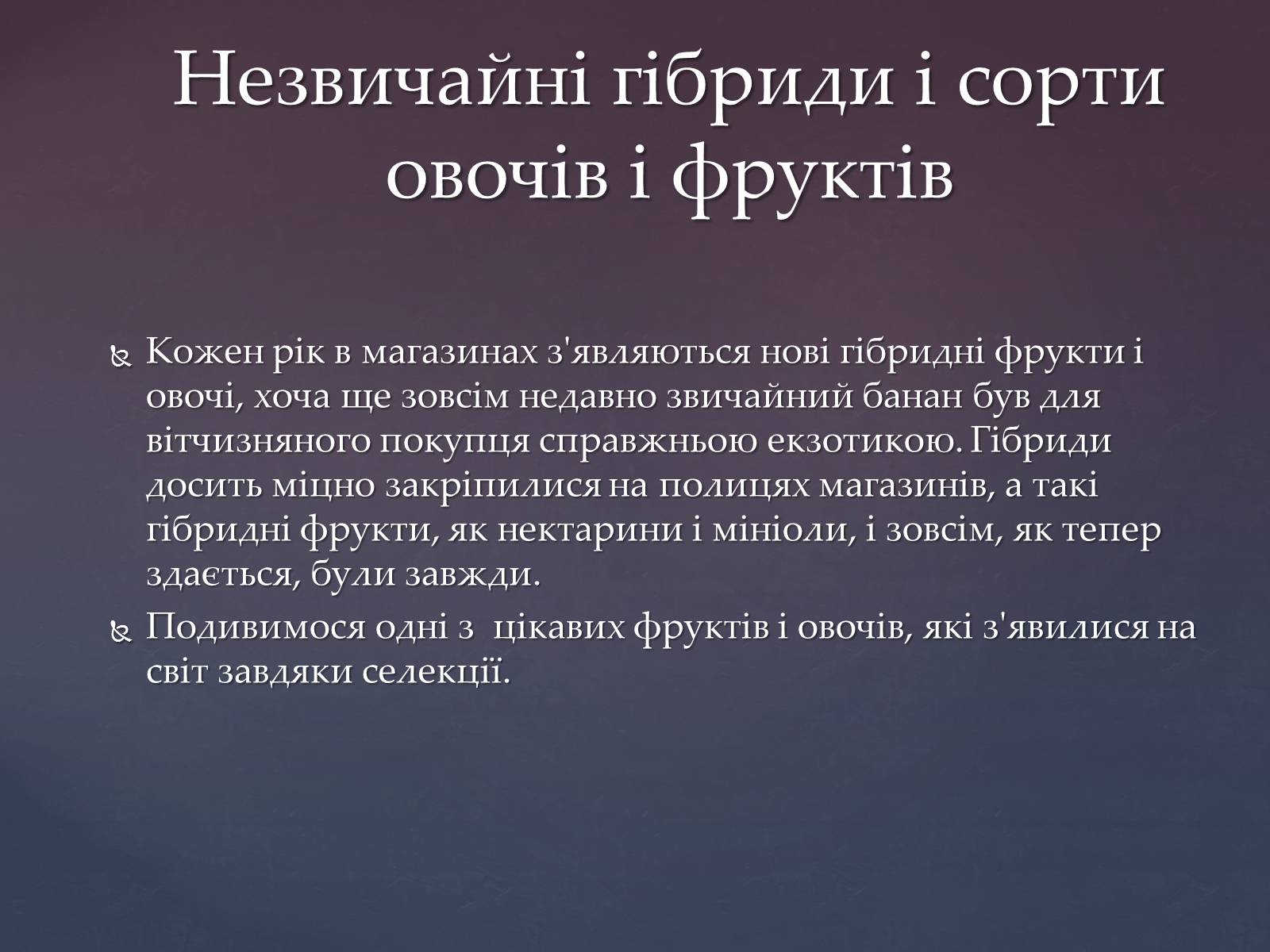 Незвичайні гібриди і сорти овочів і фруктів

Кожен рік в магазинах з'являються нові гібридні фрукти і овочі, хоча ще зовсім недавно звичайний банан був для вітчизняного покупця справжньою екзотикою. Гібриди досить міцно закріпилися на полицях магазинів, а такі гібридні фрукти, як нектарини і мініоли, і зовсім, як тепер здається, були завжди.

Подивимося одні з цікавих фруктів і овочів, які з'явилися на світ завдяки селекції.